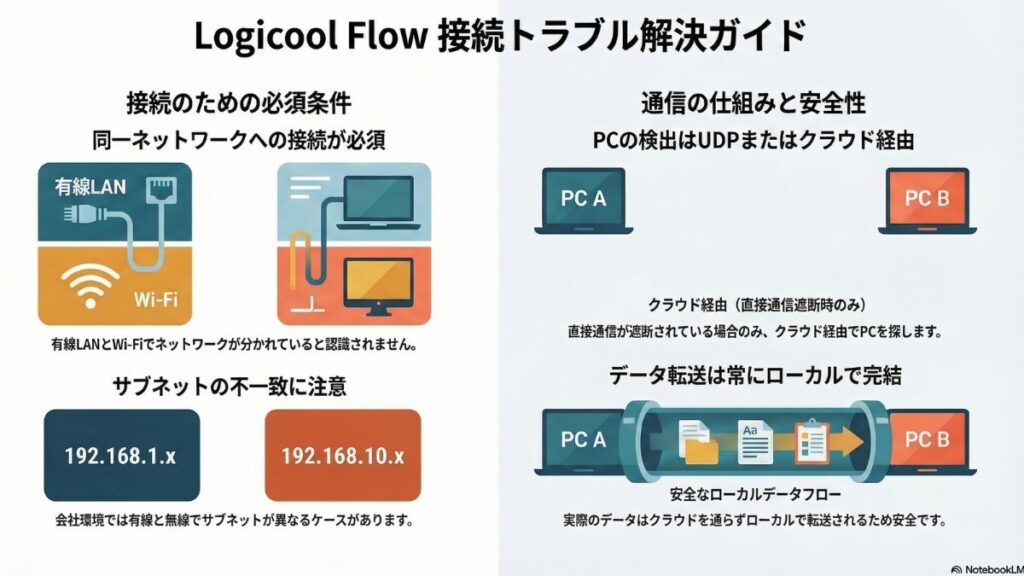 Logicool Flow 接続トラブル解決ガイド

接続のための必須条件

同一ネットワークへの接続が必須

有線LAN

Wi-Fi

有線LANとWi-Fiでネットワークが分かれていると認識されません。

サブネットの不一致に注意

192.168.1.x

192.168.10.x

会社環境では有線と無線でサブネットが異なるケースがあります。

通信の仕組みと安全性

PCの検出はUDPまたはクラウド経由

PC A

PC B

クラウド経由（直接通信遮断時のみ）

直接通信が遮断されている場合のみ、クラウド経由でPCを探します。

データ転送は常にローカルで完結

PC A

Aa

PC B

安全なローカルデータフロー

実際のデータはクラウドを通らずローカルで転送されるため安全です。

NotebookLM